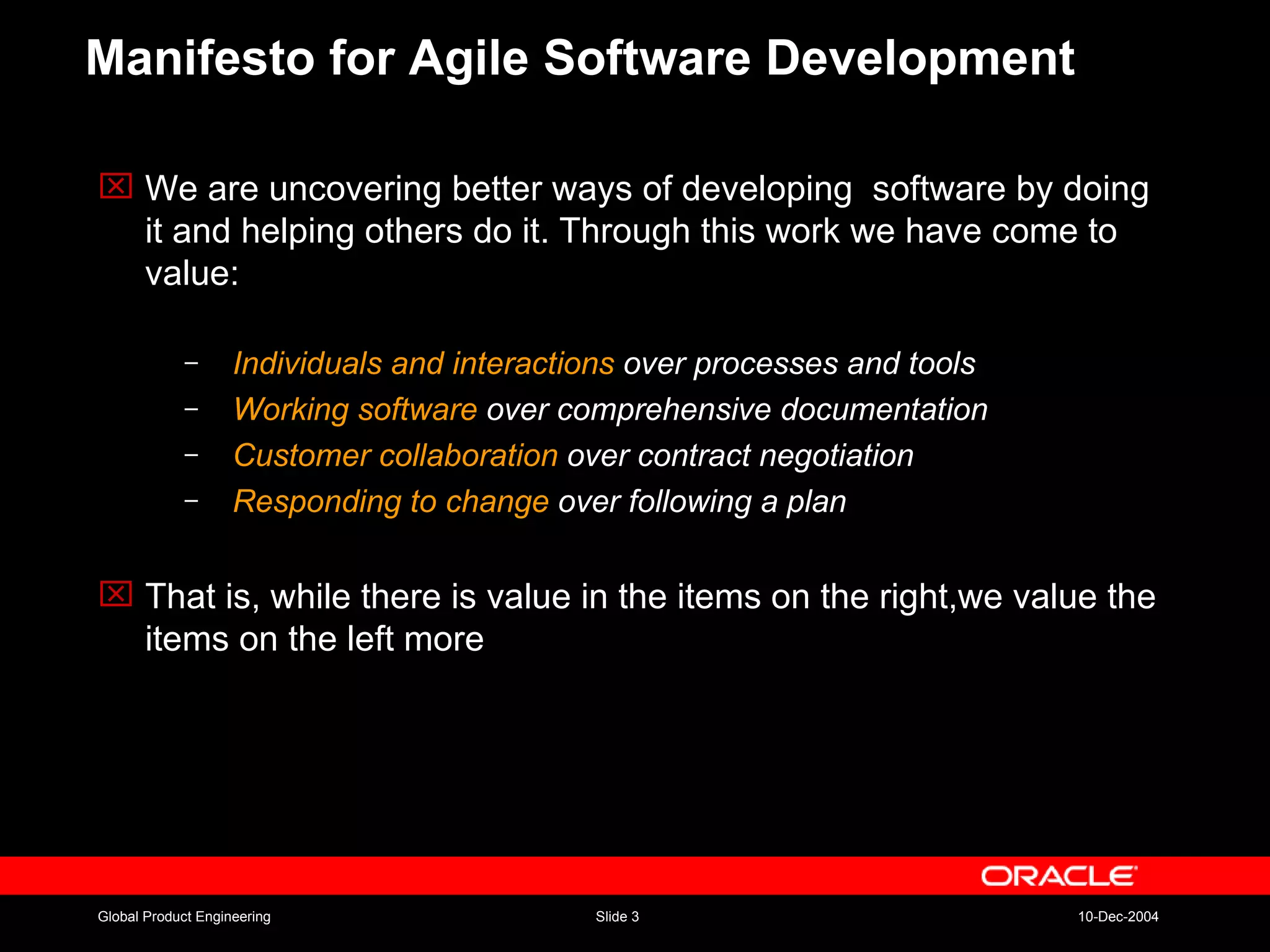 Manifesto for Agile Software Development

We are uncovering better ways of developing software by doing it and helping others do it. Through this work we have come to value:

– Individuals and interactions over processes and tools
– Working software over comprehensive documentation
– Customer collaboration over contract negotiation
– Responding to change over following a plan

That is, while there is value in the items on the right,we value the items on the left more

ORACLE

Global Product Engineering

Slide 3

10-Dec-2004